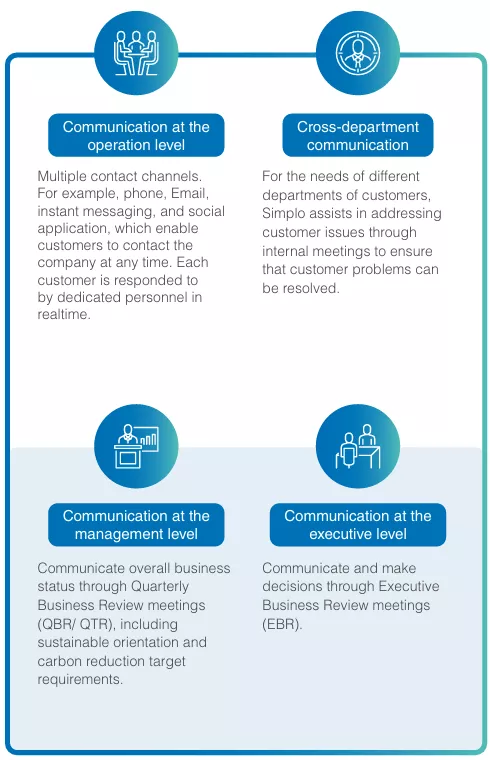 Communication at the operation level

Multiple contact channels. For example, phone, Email, instant messaging, and social application, which enable customers to contact the company at any time. Each customer is responded to by dedicated personnel in realtime.

Cross-department communication

For the needs of different departments of customers, Simplo assists in addressing customer issues through internal meetings to ensure that customer problems can be resolved.

Communication at the management level

Communicate overall business status through Quarterly Business Review meetings (QBR/ QTR), including sustainable orientation and carbon reduction target requirements.

Communication at the executive level

Communicate and make decisions through Executive Business Review meetings (EBR).